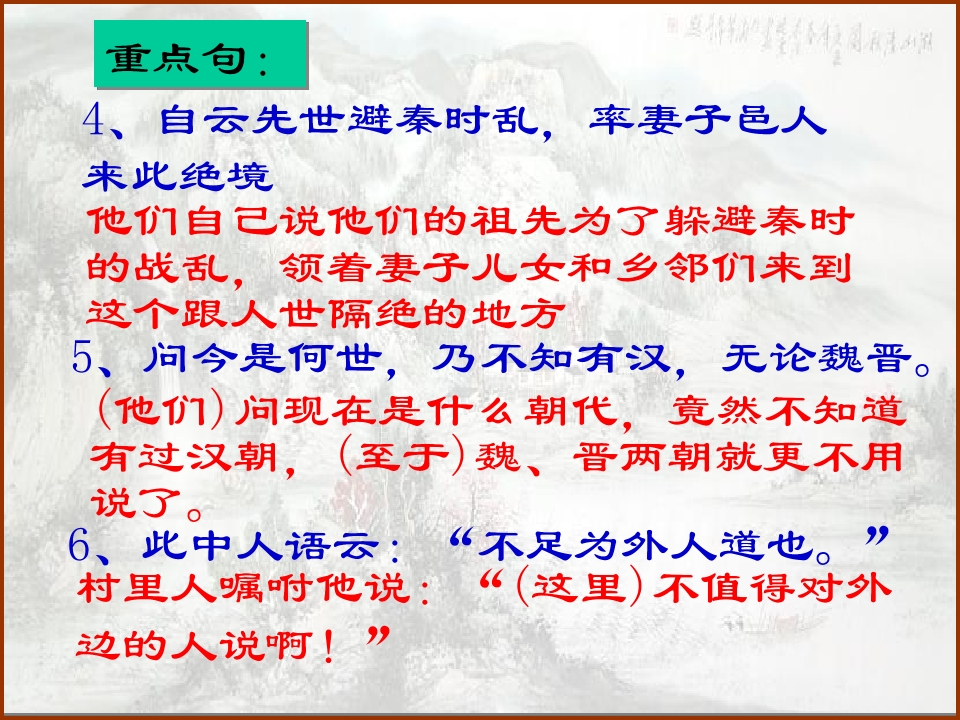 重点句：

4、自云先世避秦时乱，率妻子邑人来此绝境

他们自己说他们的祖先为了躲避秦时的战乱，领着妻子儿女和乡邻们来到这个跟人世隔绝的地方

5、问今是何世，乃不知有汉，无论魏晋。

（他们）问现在是什么朝代，竟然不知道有过汉朝，（至于）魏、晋两朝就更不用说了。

6、此中人语云：“不足为外人道也。”

村里人嘱咐他说：“（这里）不值得对外边的人说啊！”